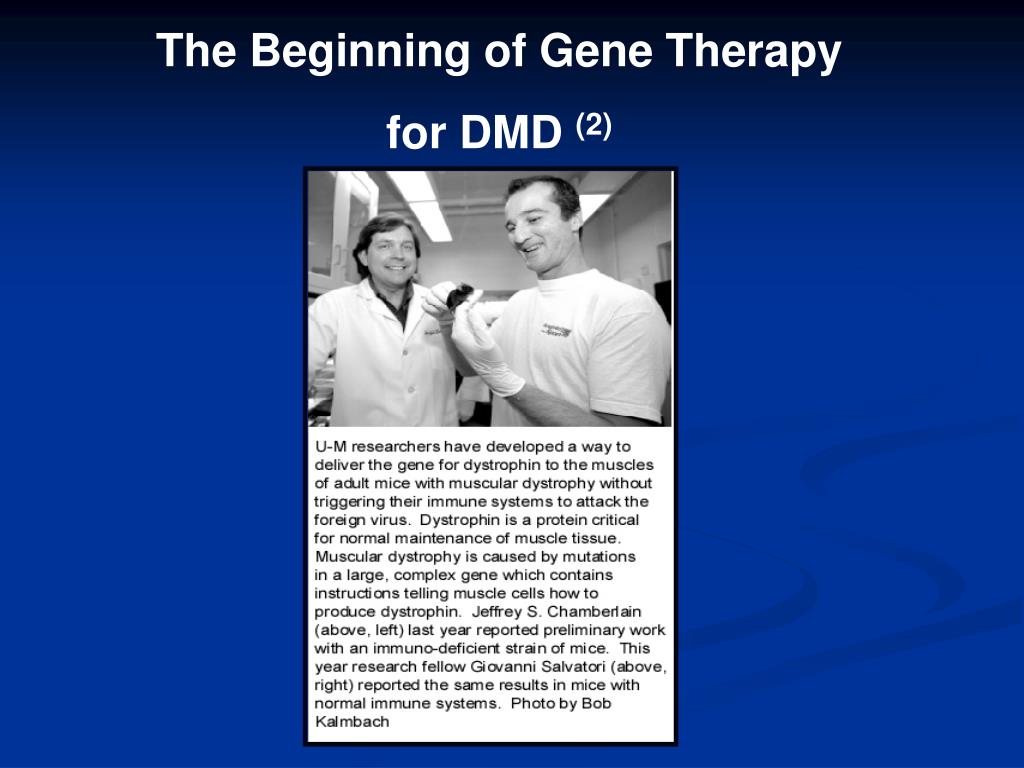 The Beginning of Gene Therapy for DMD $^{(2)}$

U-M researchers have developed a way to deliver the gene for dystrophin to the muscles of adult mice with muscular dystrophy without triggering their immune systems to attack the foreign virus. Dystrophin is a protein critical for normal maintenance of muscle tissue. Muscular dystrophy is caused by mutations in a large, complex gene which contains instructions telling muscle cells how to produce dystrophin. Jeffrey S. Chamberlain (above, left) last year reported preliminary work with an immuno-deficient strain of mice. This year research fellow Giovanni Salvatori (above, right) reported the same results in mice with normal immune systems. Photo by Bob Kalmbach